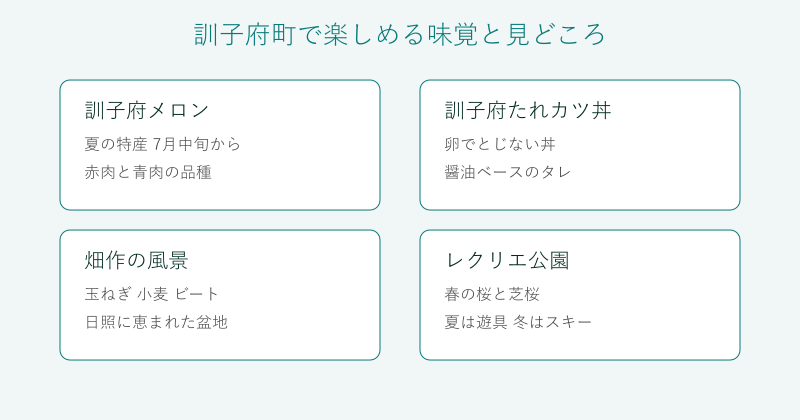 訓子府町で楽しめる味覚と見どころ

訓子府メロン

夏の特産 7月中旬から

赤肉と青肉の品種

訓子府たれカツ丼

卵でとじない丼

醤油ベースのタレ

畑作の風景

玉ねぎ 小麦 ビート

日照に恵まれた盆地

レクリエ公園

春の桜と芝桜

夏は遊具 冬はスキー